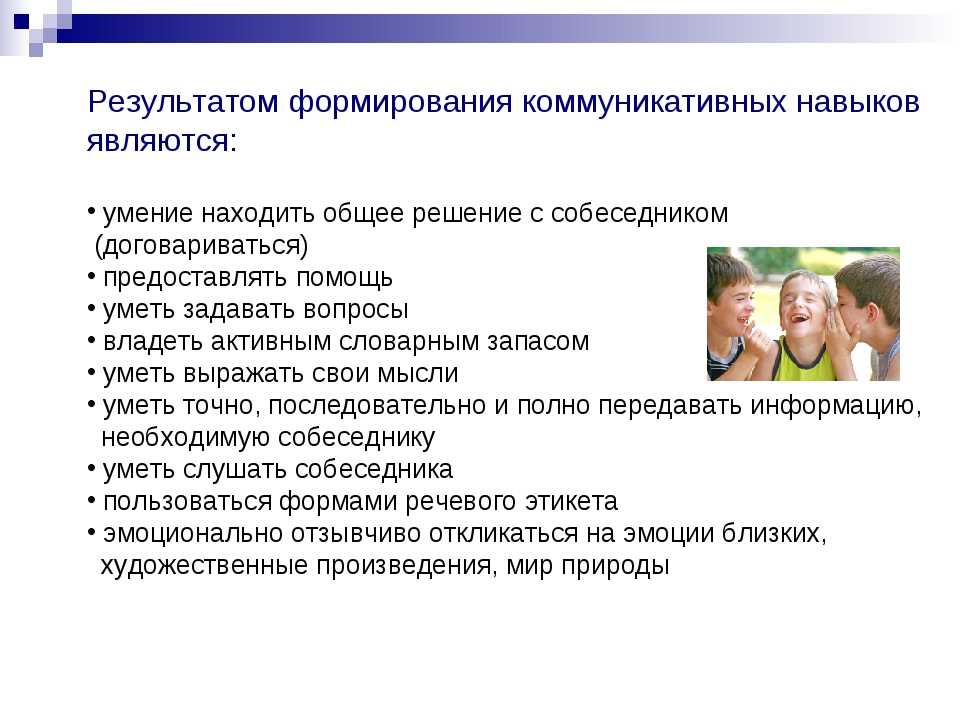 Результатом формирования коммуникативных навыков являются:

• умение находить общее решение с собеседником (договариваться)
• предоставлять помощь
• уметь задавать вопросы
• владеть активным словарным запасом
• уметь выражать свои мысли
• уметь точно, последовательно и полно передавать информацию, необходимую собеседнику
• уметь слушать собеседника
• пользоваться формами речевого этикета
• эмоционально отзывчиво откликаться на эмоции близких, художественные произведения, мир природы